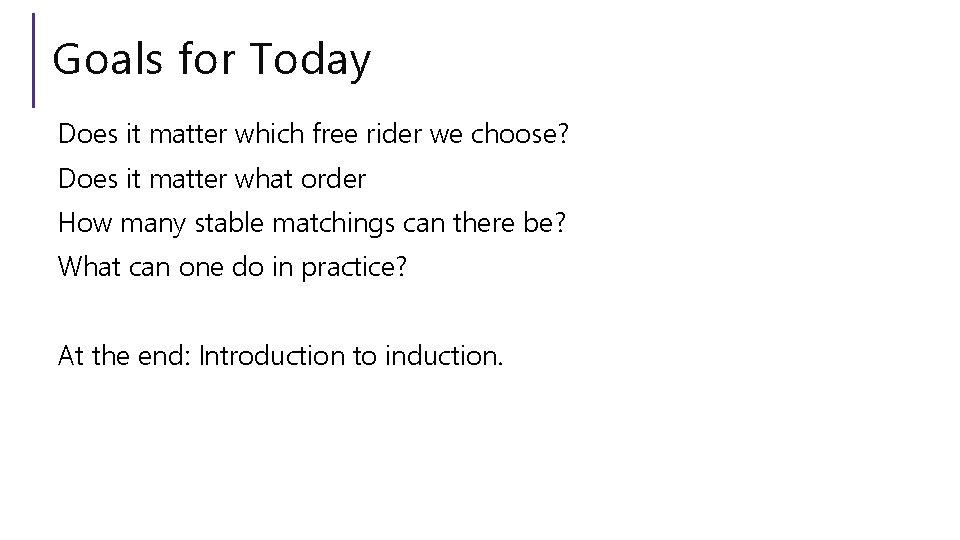 Goals for Today

Does it matter which free rider we choose?

Does it matter what order

How many stable matchings can there be?

What can one do in practice?

At the end: Introduction to induction.